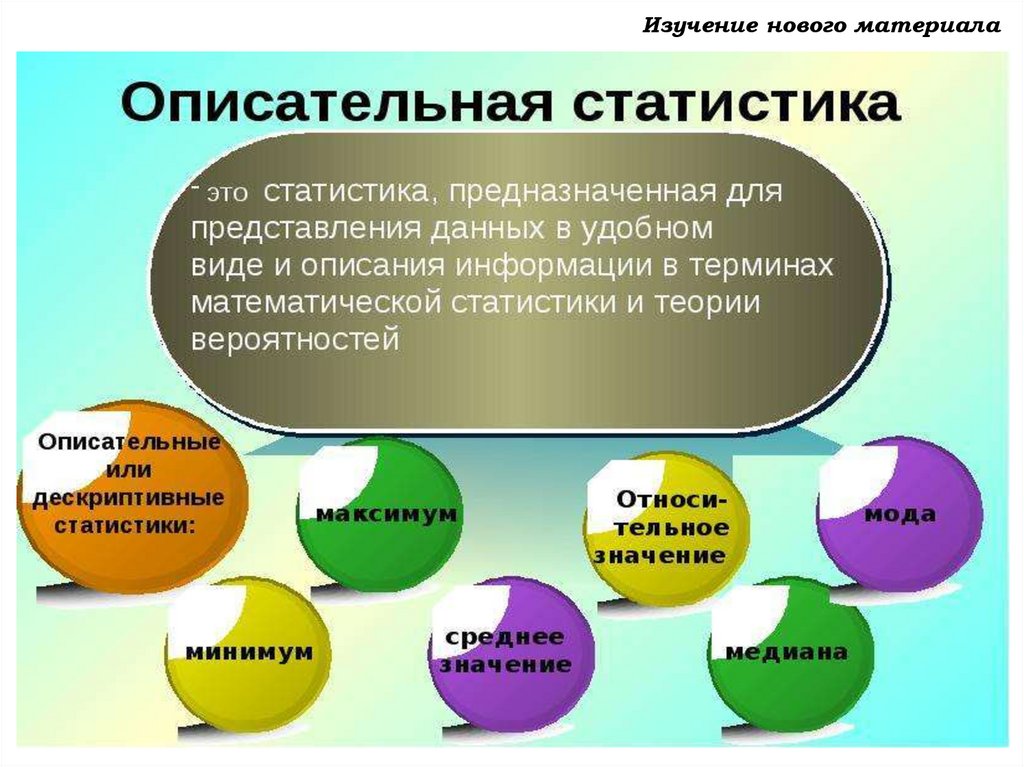 Изучение нового материала

Описательная статистика

- это статистика, предназначенная для представления данных в удобном виде и описания информации в терминах математической статистики и теории вероятностей

Описательные или дескриптивные статистики:

максимум

Относительное значение

мода

минимум

среднее значение

медиана